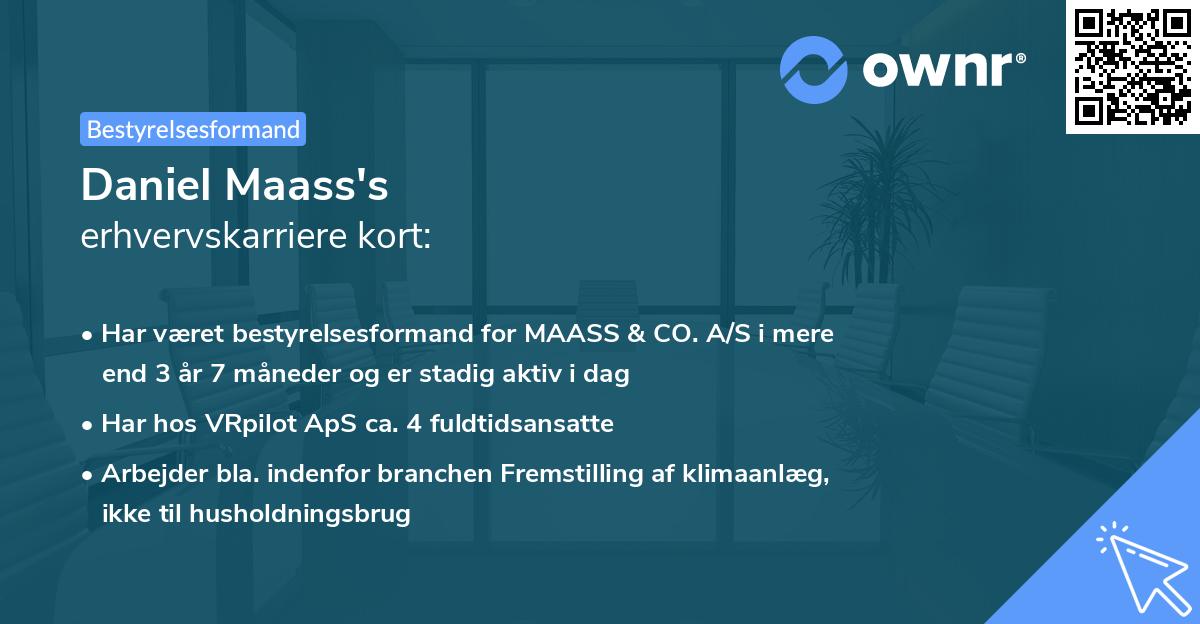 ownr®

Bestyrelsesformand

Daniel Maass's
erhvervskarriere kort:

• Har været bestyrelsesformand for MAASS & CO. A/S i mere end 3 år 7 måneder og er stadig aktiv i dag

• Har hos VRpilot ApS ca. 4 fuldtidsansatte

• Arbejder bla. indenfor branchen Fremstilling af klimaanlæg, ikke til husholdningsbrug